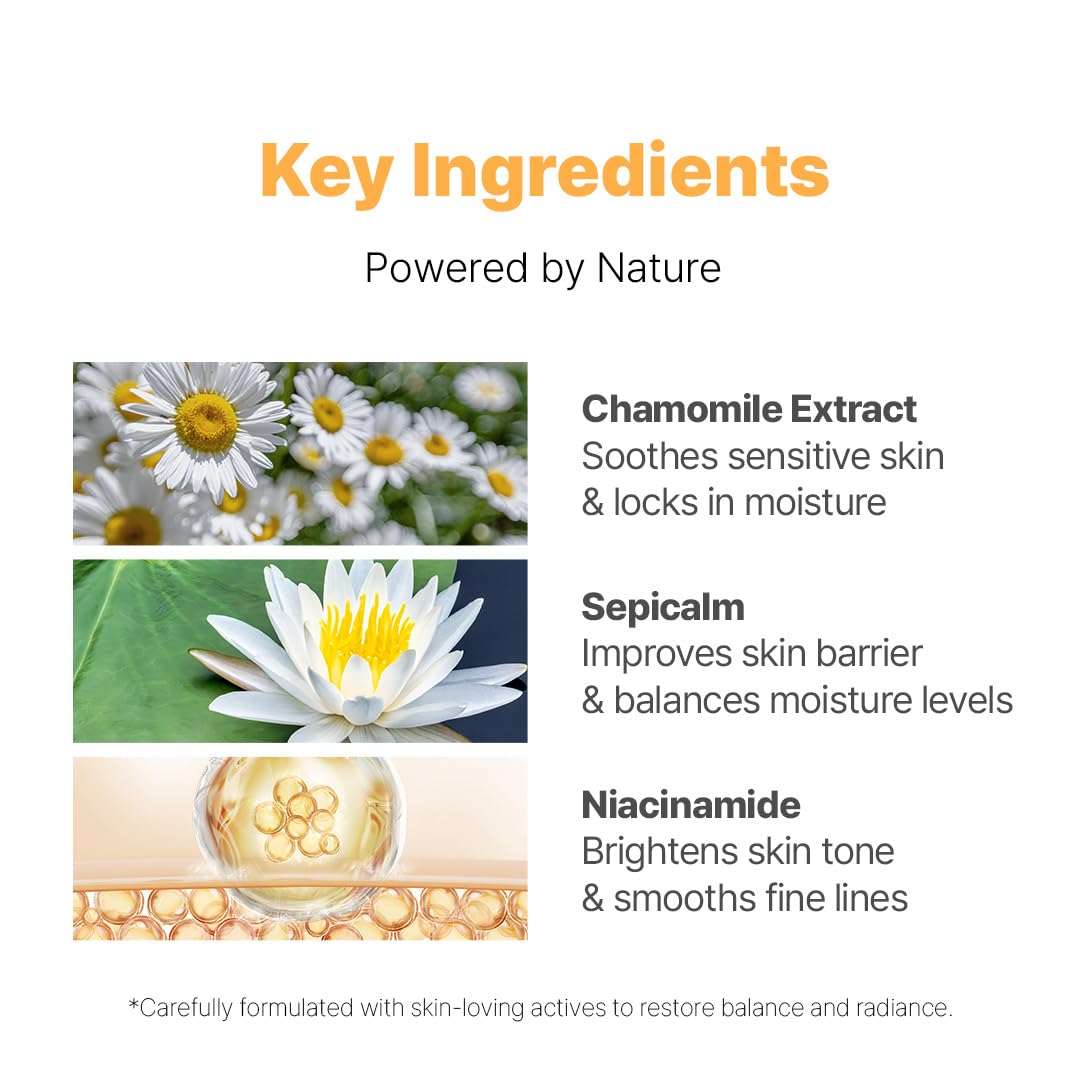 Key Ingredients

Powered by Nature

Chamomile Extract
Soothes sensitive skin & locks in moisture

Sepicalm
Improves skin barrier & balances moisture levels

Niacinamide
Brightens skin tone & smooths fine lines

*Carefully formulated with skin-loving actives to restore balance and radiance.